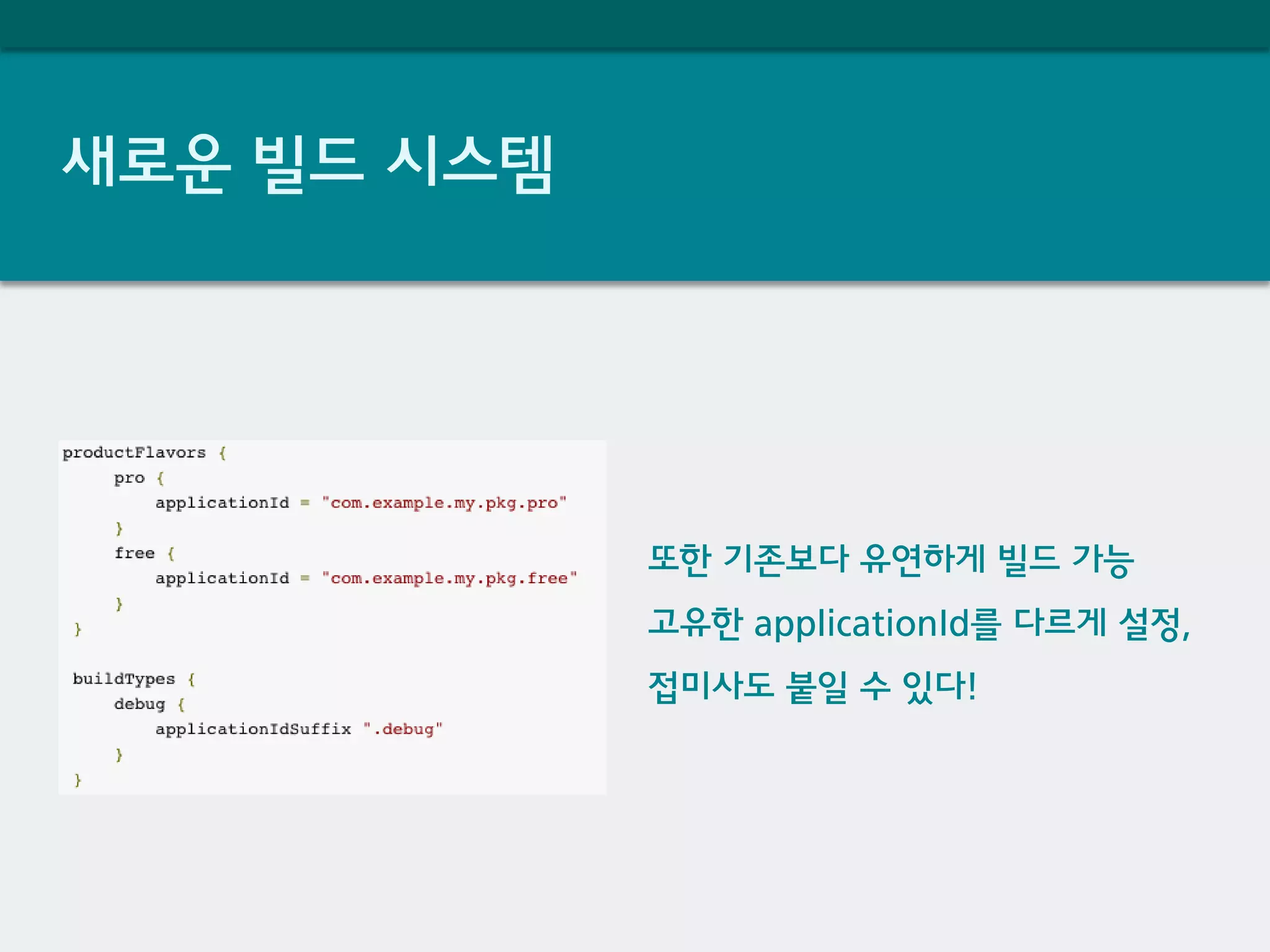 새로운 빌드 시스템

productFlavors {
    pro {
        applicationId = "com.example.my.pkg.pro"
    }
    free {
        applicationId = "com.example.my.pkg.free"
    }
}

buildTypes {
    debug {
        applicationIdSuffix ".debug"
    }
}

또한 기존보다 유연하게 빌드 가능

고유한 applicationId를 다르게 설정,

접미사도 붙일 수 있다!